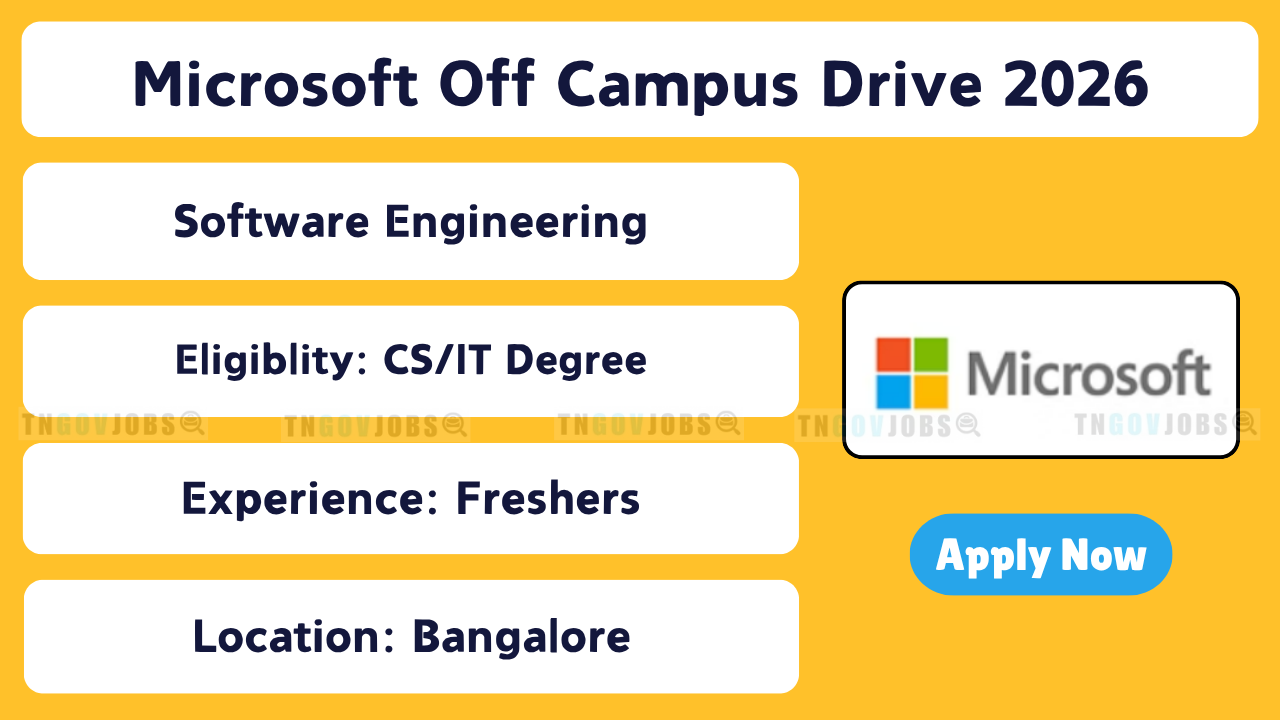 Microsoft Off Campus Drive 2026

Software Engineering

Eligiblity: CS/IT Degree

TNGOVJOBS TNGOVJOBS TNGOVJOBS TNGOVJOBS TNGOVJOBS

Experience: Freshers

Location: Bangalore

Microsoft

Apply Now